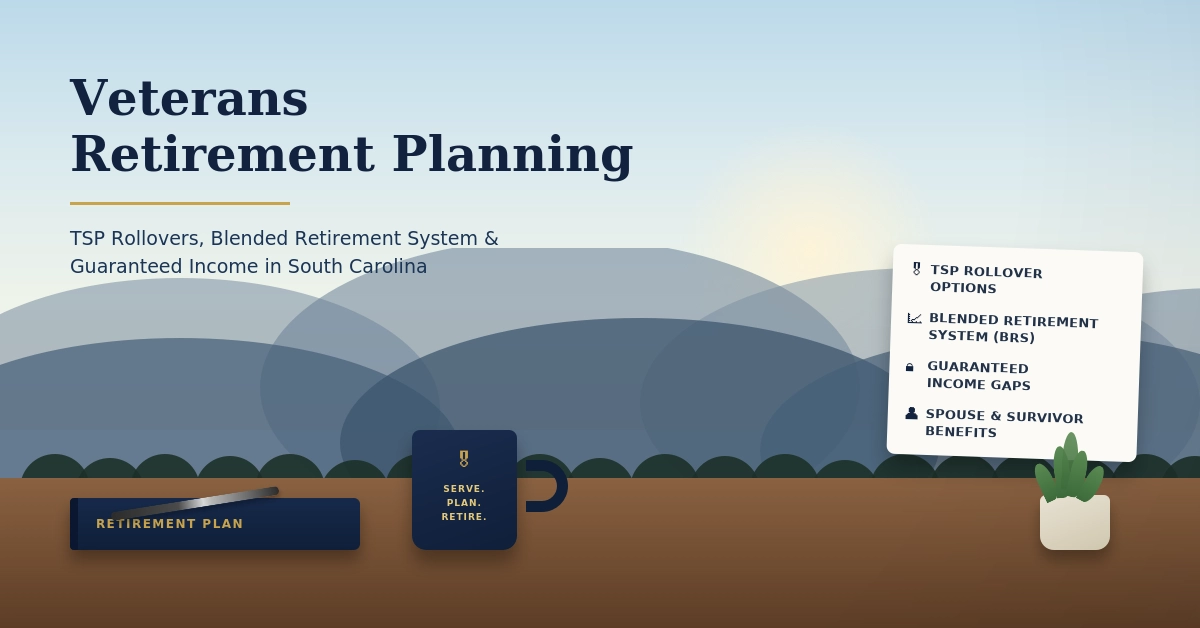 Veterans
Retirement Planning

TSP Rollovers, Blended Retirement System & Guaranteed Income in South Carolina

TSP ROLLOVER OPTIONS

BLENDED RETIREMENT SYSTEM (BRS)

GUARANTEED INCOME GAPS

SPOUSE & SURVIVOR BENEFITS

RETIREMENT PLAN

SERVE.
PLAN.
RETIRE.